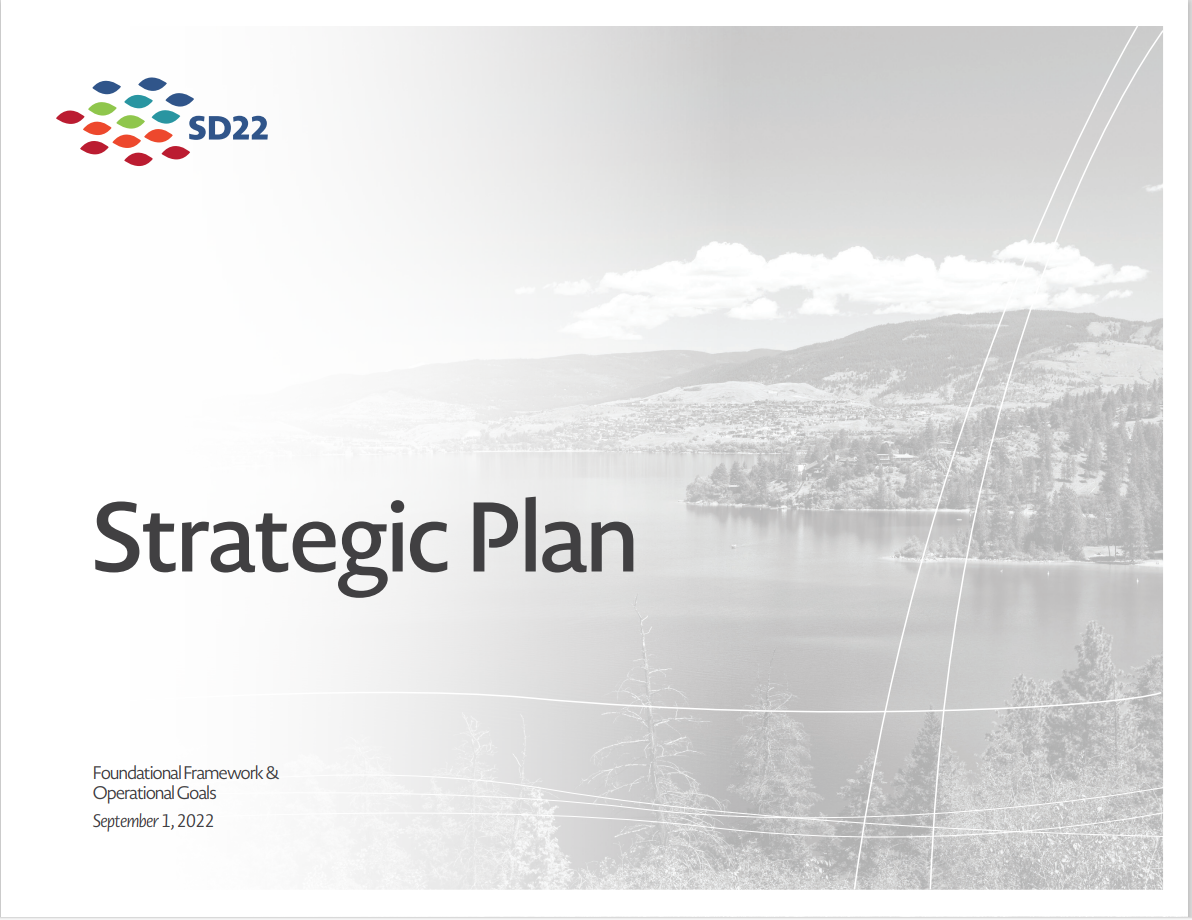 SD22

Strategic Plan

Foundational Framework & Operational Goals

September 1, 2022